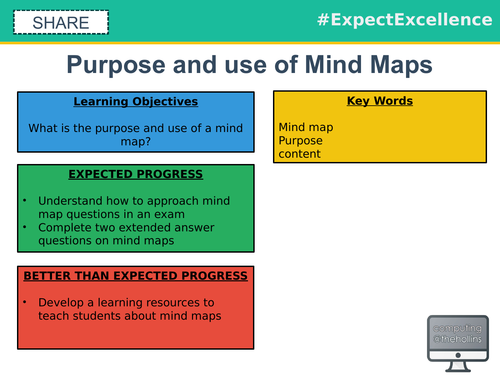 SHARE

#ExpectExcellence

Purpose and use of Mind Maps

Learning Objectives

What is the purpose and use of a mind map?

EXPECTED PROGRESS

• Understand how to approach mind map questions in an exam
• Complete two extended answer questions on mind maps

BETTER THAN EXPECTED PROGRESS

• Develop a learning resources to teach students about mind maps

Key Words

Mind map
Purpose
content

computing
@thehollins